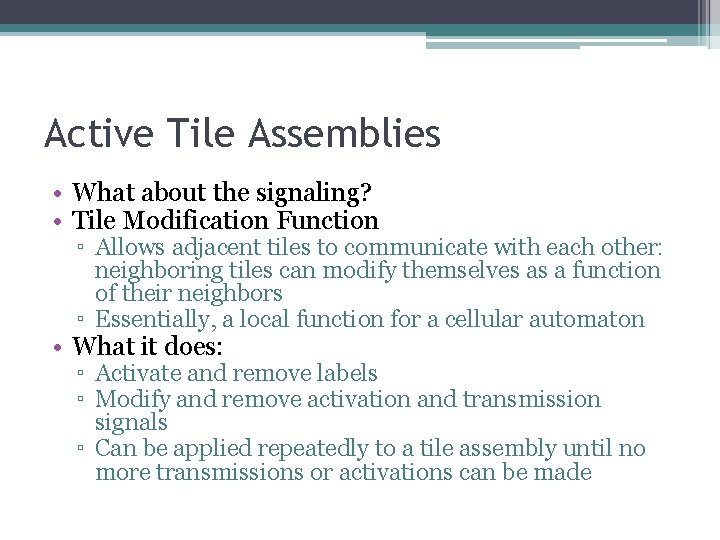 Active Tile Assemblies

• What about the signaling?
• Tile Modification Function
▫ Allows adjacent tiles to communicate with each other: neighboring tiles can modify themselves as a function of their neighbors
▫ Essentially, a local function for a cellular automaton
• What it does:
▫ Activate and remove labels
▫ Modify and remove activation and transmission signals
▫ Can be applied repeatedly to a tile assembly until no more transmissions or activations can be made